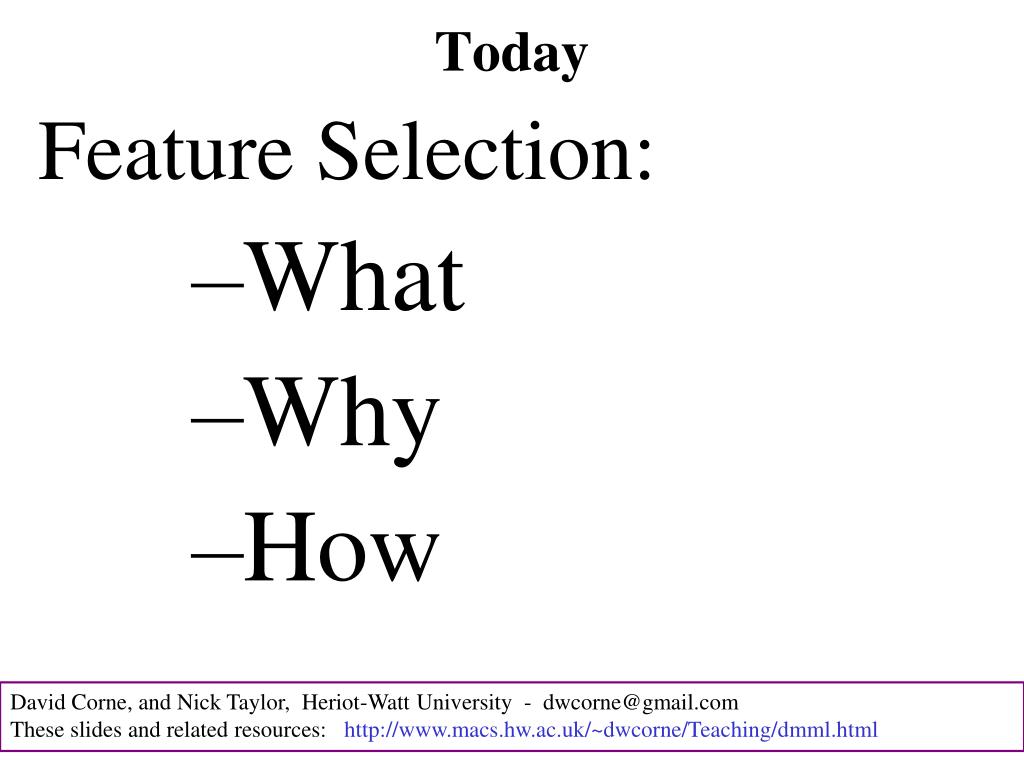 Today

Feature Selection:

–What

–Why

–How

David Corne, and Nick Taylor, Heriot-Watt University - dwcorne@gmail.com
These slides and related resources: http://www.macs.hw.ac.uk/~dwcorne/Teaching/dmml.html